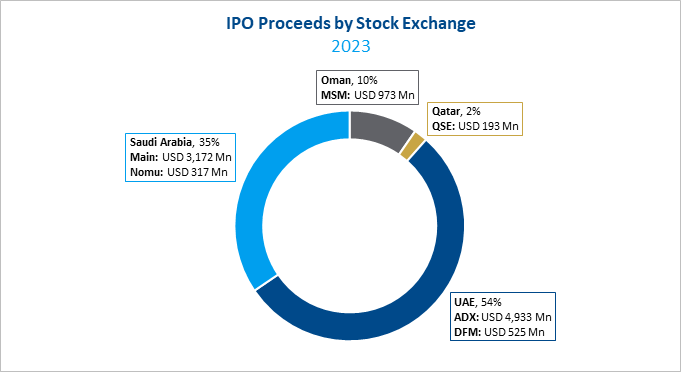 IPO Proceeds by Stock Exchange
2023

Oman, 10%
MSM: USD 973 Mn

Qatar, 2%
QSE: USD 193 Mn

Saudi Arabia, 35%
Main: USD 3,172 Mn
Nomu: USD 317 Mn

UAE, 54%
ADX: USD 4,933 Mn
DFM: USD 525 Mn